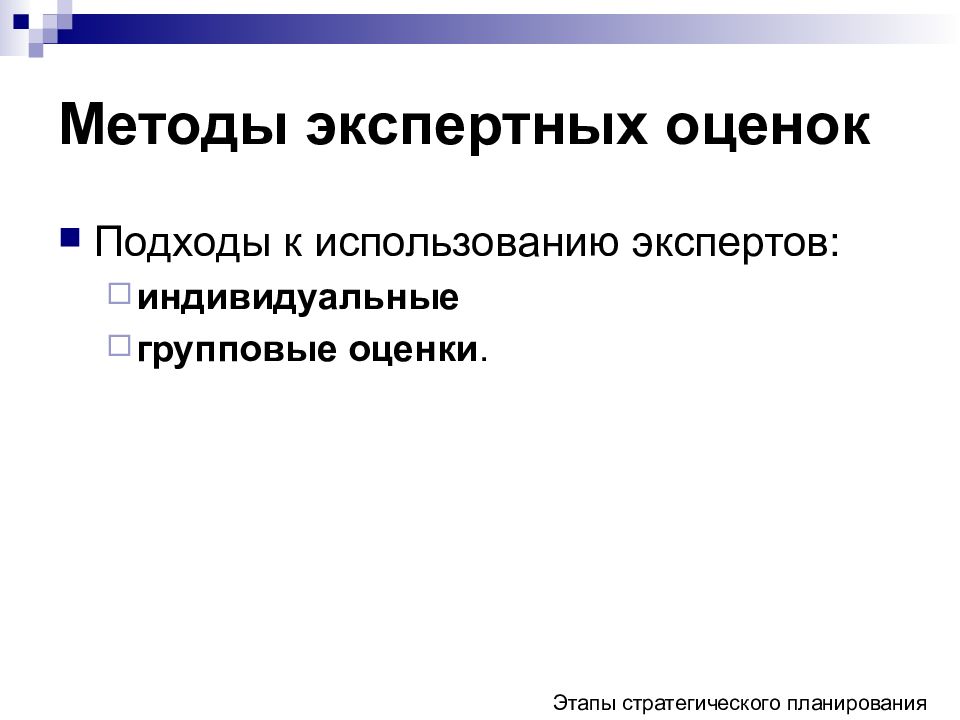 Методы экспертных оценок

Подходы к использованию экспертов:

индивидуальные

групповые оценки.

Этапы стратегического планирования